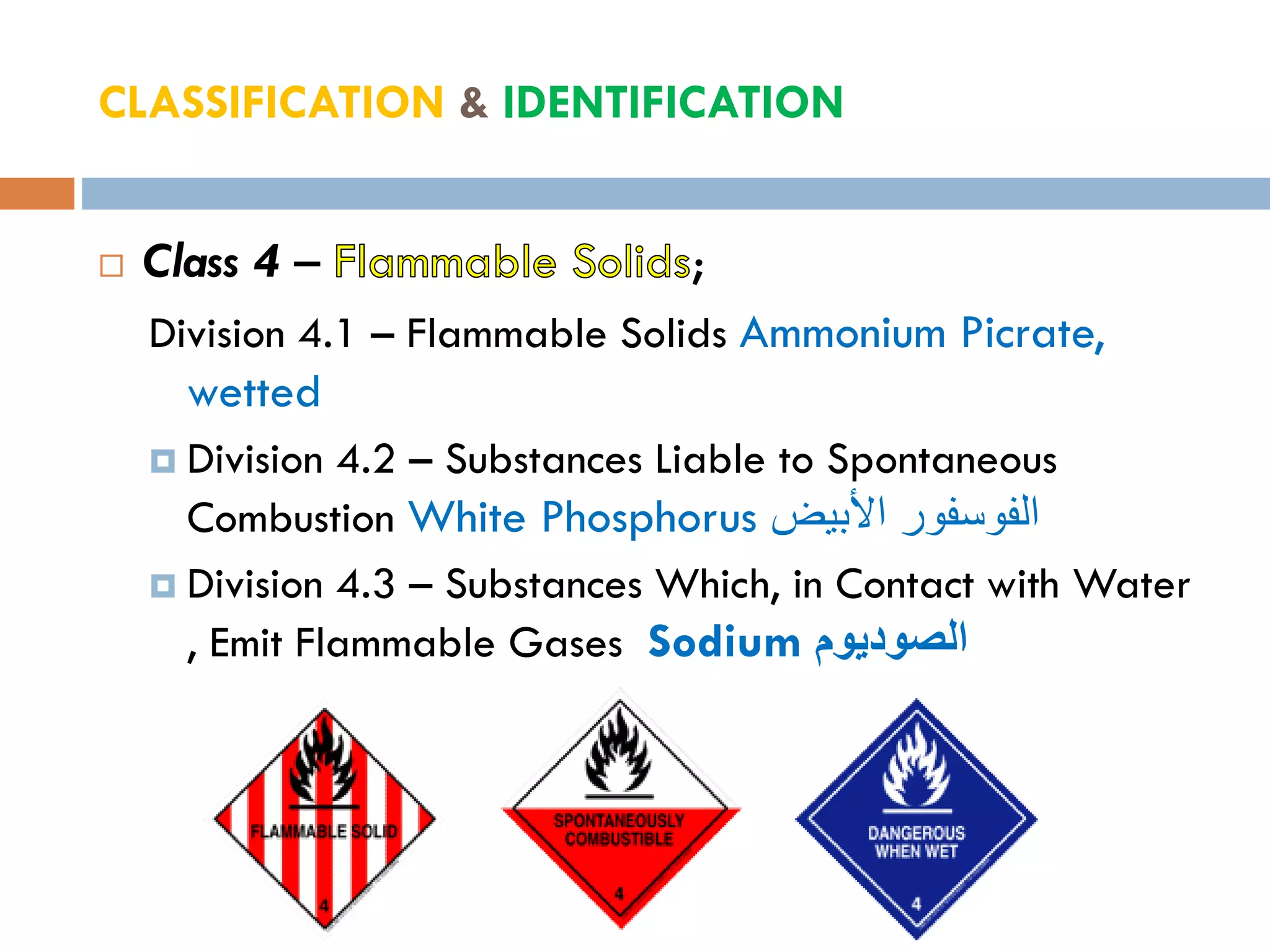 CLASSIFICATION & IDENTIFICATION

Class 4 – Flammable Solids;

Division 4.1 – Flammable Solids Ammonium Picrate, wetted

Division 4.2 – Substances Liable to Spontaneous Combustion White Phosphorus الفوسفور الأبيض

Division 4.3 – Substances Which, in Contact with Water , Emit Flammable Gases Sodium الصوديوم

FLAMMABLE SOLID
4

SPONTANEOUSLY COMBUSTIBLE
4

DANGEROUS WHEN WET
4